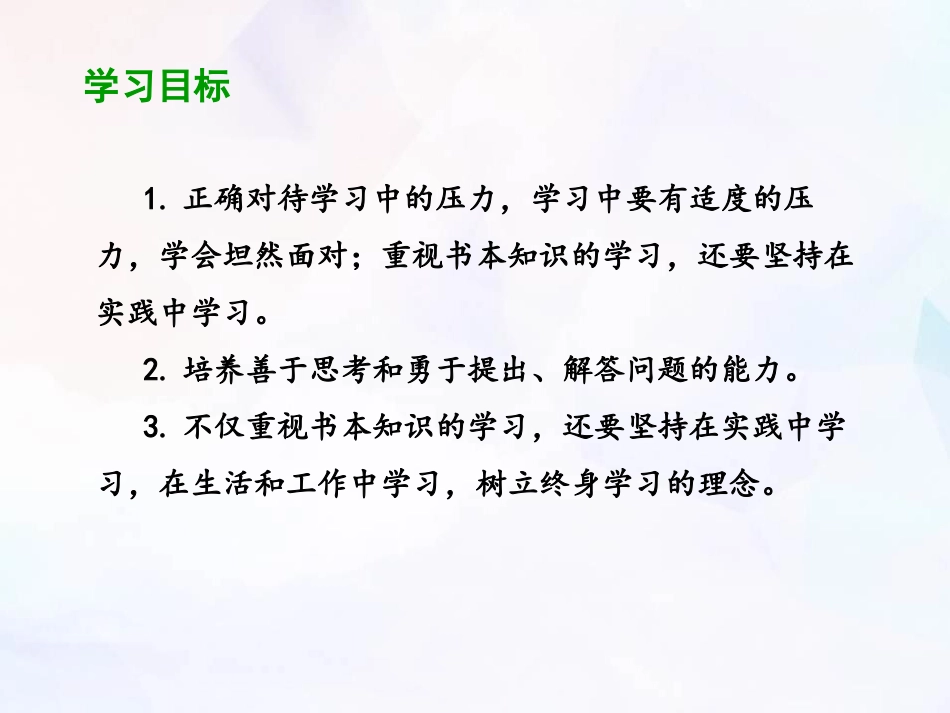 学习目标

1. 正确对待学习中的压力，学习中要有适度的压力，学会坦然面对；重视书本知识的学习，还要坚持在实践中学习。

2. 培养善于思考和勇于提出、解答问题的能力。

3. 不仅重视书本知识的学习，还要坚持在实践中学习，在生活和工作中学习，树立终身学习的理念。